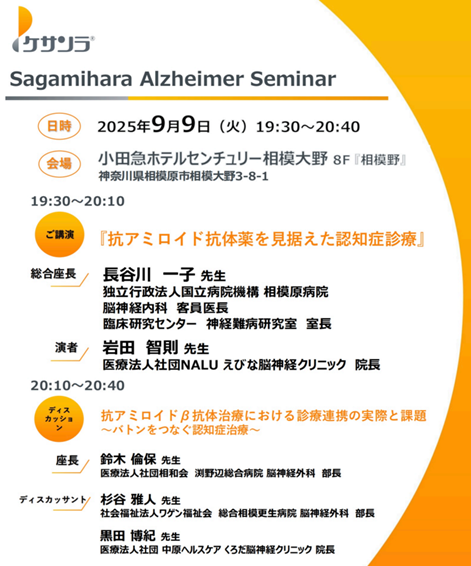 ケサンラ®

Sagamihara Alzheimer Seminar

日時 2025年9月9日（火）19:30～20:40

会場 小田急ホテルセンチュリー相模大野 8F『相模野』
神奈川県相模原市相模大野3-8-1

19:30～20:10

ご講演 『抗アミロイド抗体薬を見据えた認知症診療』

総合座長 長谷川 一子 先生
独立行政法人国立病院機構 相模原病院
脳神経内科 客員医長
臨床研究センター 神経難病研究室 室長

演者 岩田 智則 先生
医療法人社団NALU えびな脳神経クリニック 院長

20:10～20:40

ディスカッション 抗アミロイドβ抗体治療における診療連携の実際と課題
～バトンをつなぐ認知症治療～

座長 鈴木 倫保 先生
医療法人社団相和会 渕野辺総合病院 脳神経外科 部長

ディスカッサント 杉谷 雅人 先生
社会福祉法人ワゲン福祉会 総合相模更生病院 脳神経外科 部長

黒田 博紀 先生
医療法人社団 中原ヘルスケア くろだ脳神経クリニック 院長